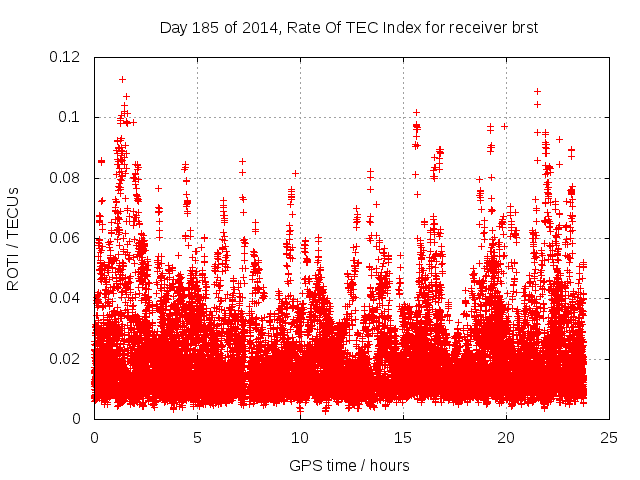 Day 185 of 2014, Rate Of TEC Index for receiver brst

ROTI / TECUs

0.12
0.1
0.08
0.06
0.04
0.02
0

0
5
10
15
20
25

GPS time / hours